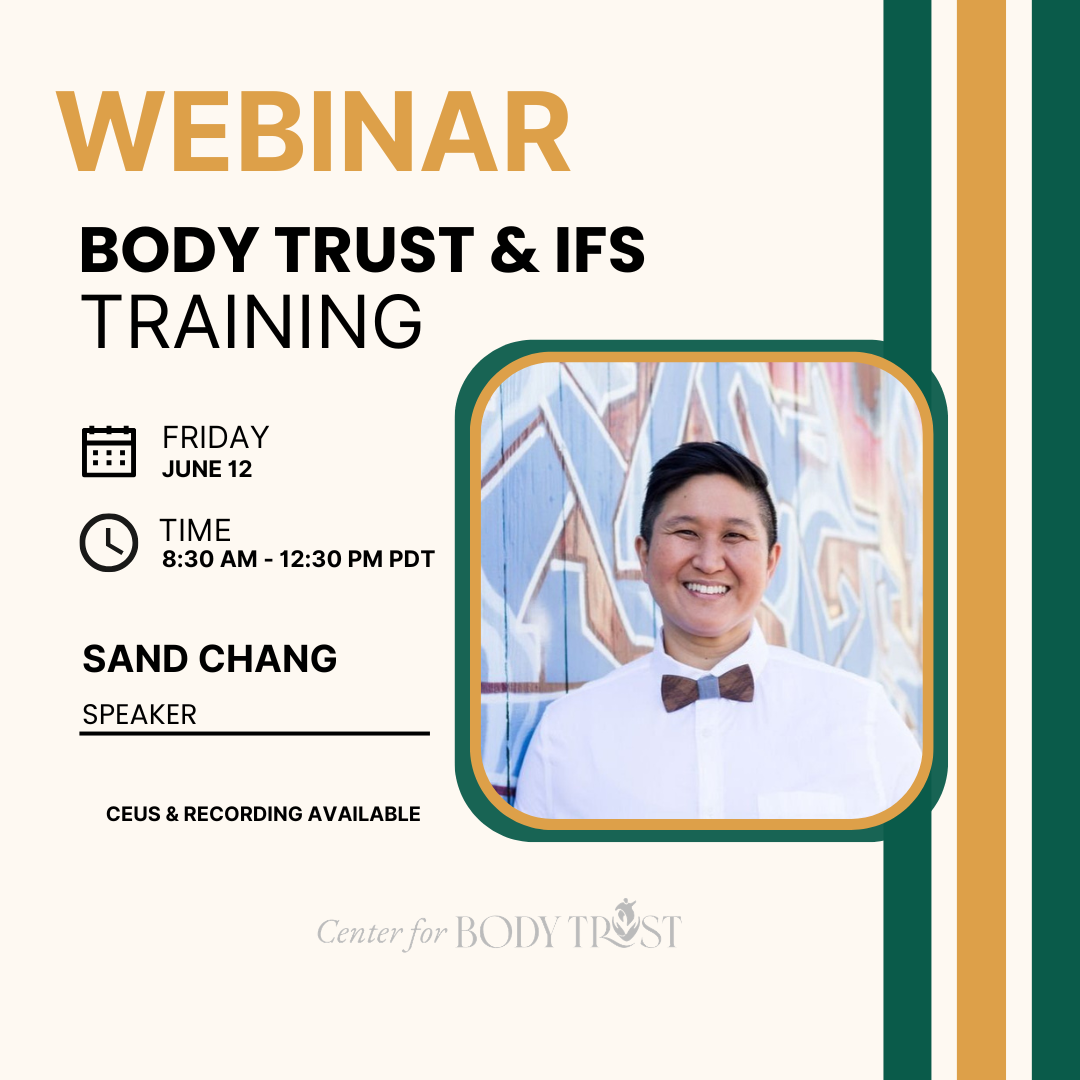 WEBINAR

BODY TRUST & IFS TRAINING

FRIDAY
JUNE 12

TIME
8:30 AM - 12:30 PM PDT

SAND CHANG

SPEAKER

CEUS & RECORDING AVAILABLE

Center for BODY TRUST